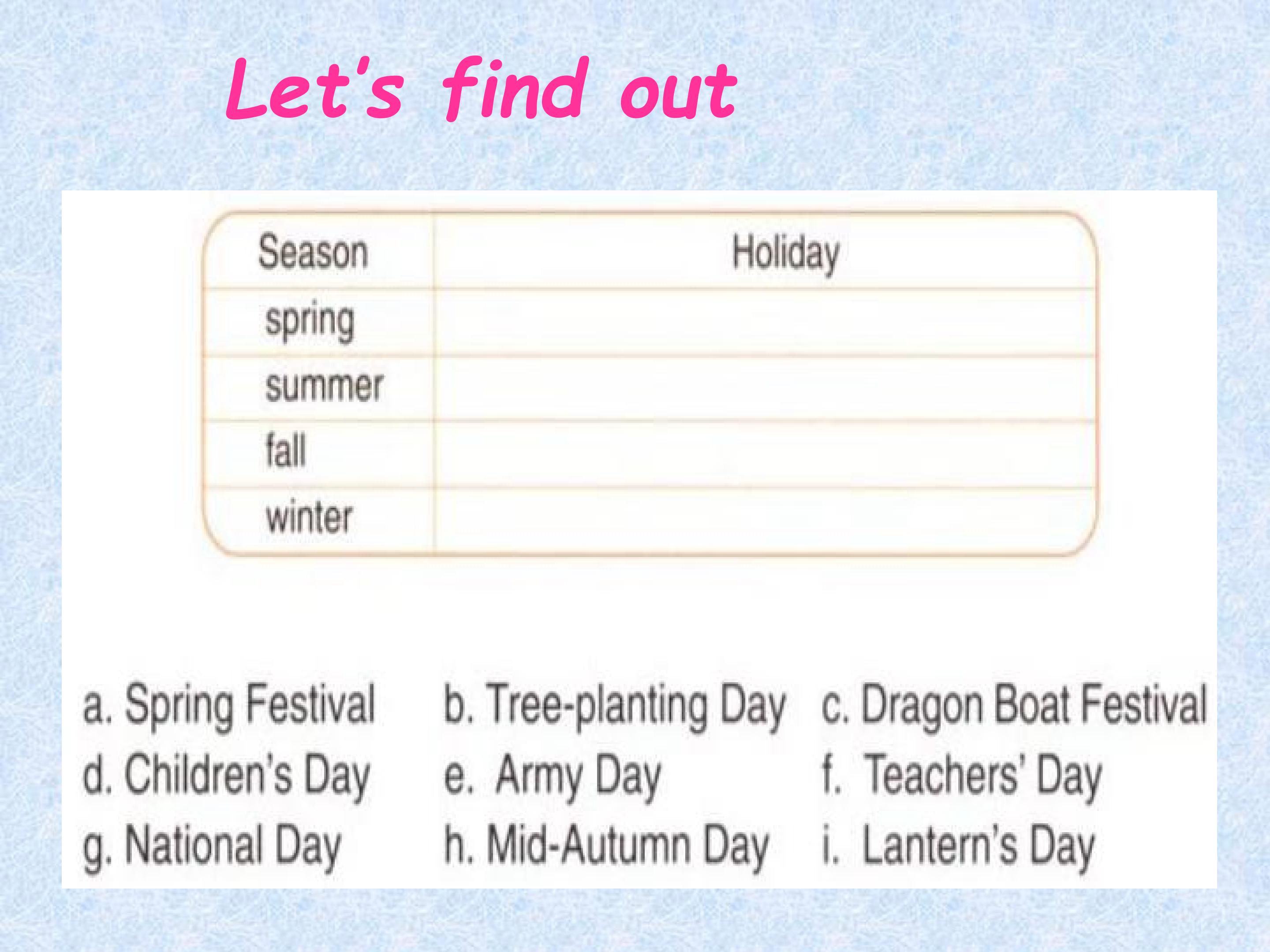 Let's find out

| Season | Holiday |
|---|---|
| spring | |
| summer | |
| fall | |
| winter | |

a. Spring Festival b. Tree-planting Day c. Dragon Boat Festival
d. Children's Day e. Army Day f. Teachers' Day
g. National Day h. Mid-Autumn Day i. Lantern's Day